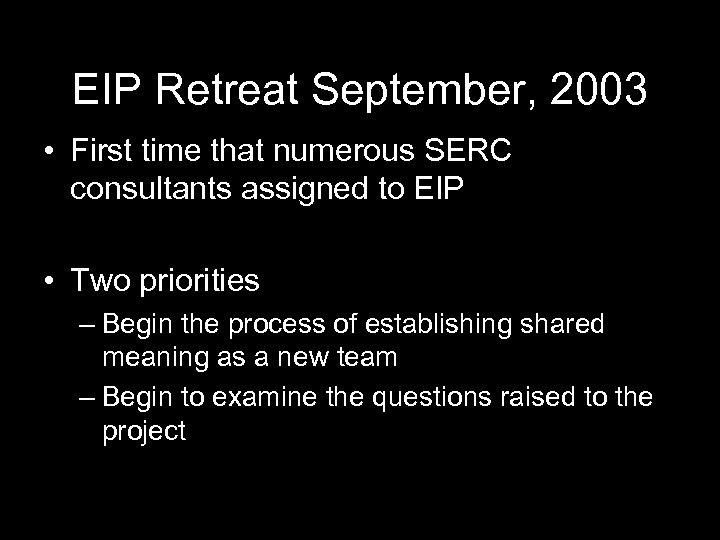 EIP Retreat September, 2003

• First time that numerous SERC consultants assigned to EIP

• Two priorities
– Begin the process of establishing shared meaning as a new team
– Begin to examine the questions raised to the project